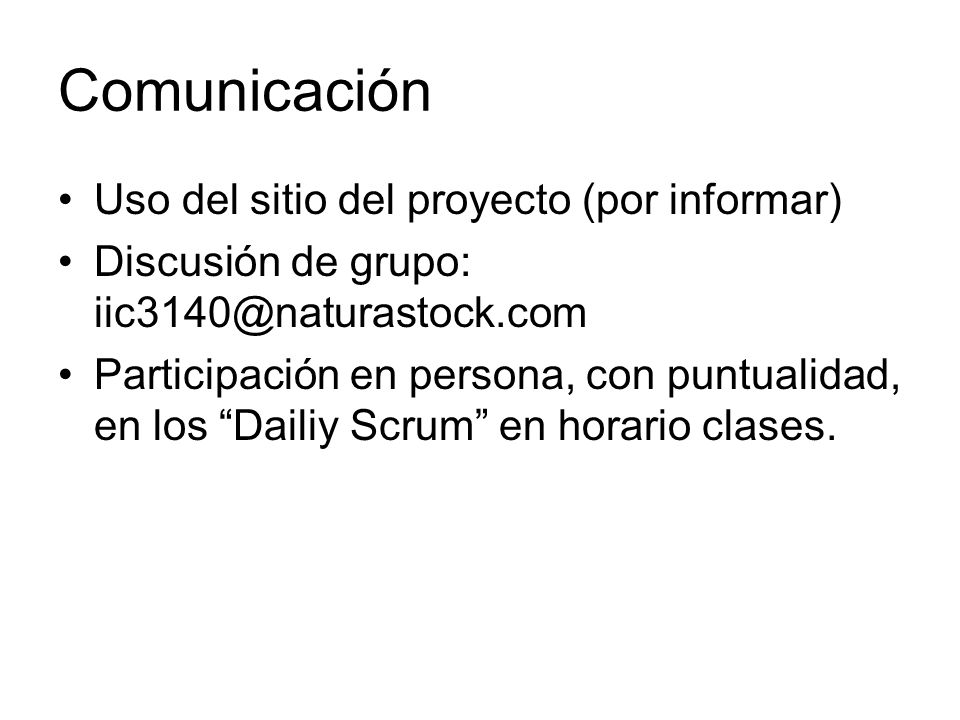 Comunicación

• Uso del sitio del proyecto (por informar)
• Discusión de grupo: iic3140@naturastock.com
• Participación en persona, con puntualidad, en los “Dailiy Scrum” en horario clases.